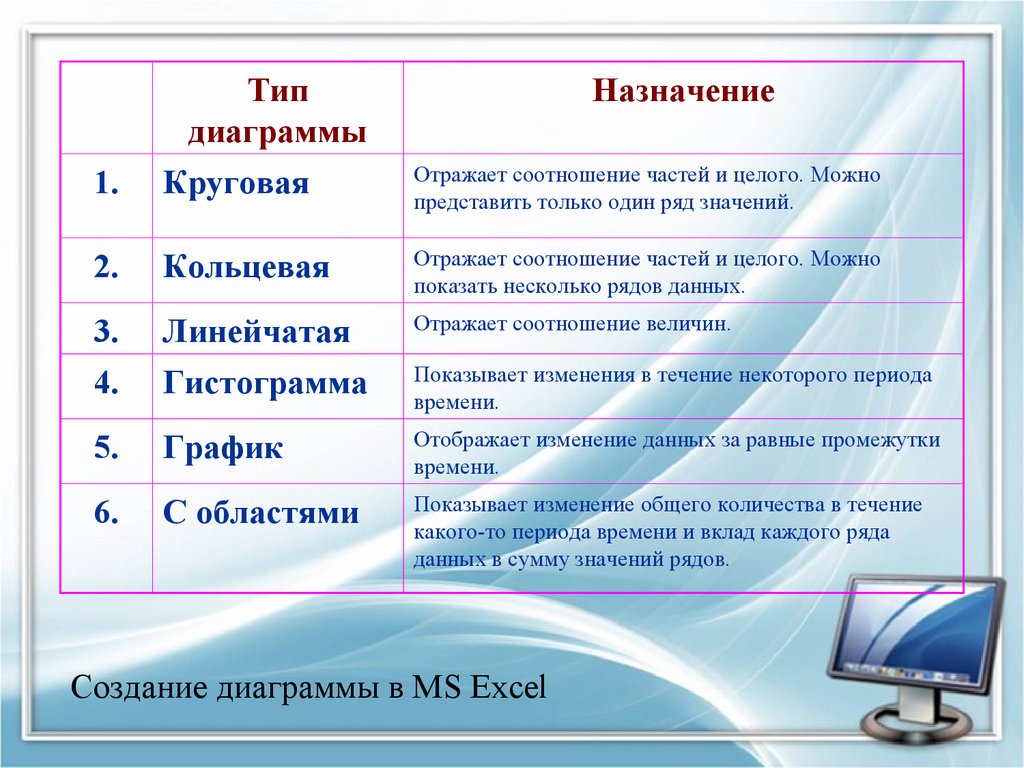 |  | Тип диаграммы | Назначение |
|---|---|---|
| 1. | Круговая | Отражает соотношение частей и целого. Можно представить только один ряд значений. |
| 2. | Кольцевая | Отражает соотношение частей и целого. Можно показать несколько рядов данных. |
| 3. | Линейчатая | Отражает соотношение величин. |
| 4. | Гистограмма | Показывает изменения в течение некоторого периода времени. |
| 5. | График | Отображает изменение данных за равные промежутки времени. |
| 6. | С областями | Показывает изменение общего количества в течение какого-то периода времени и вклад каждого ряда данных в сумму значений рядов. |

Создание диаграммы в MS Excel